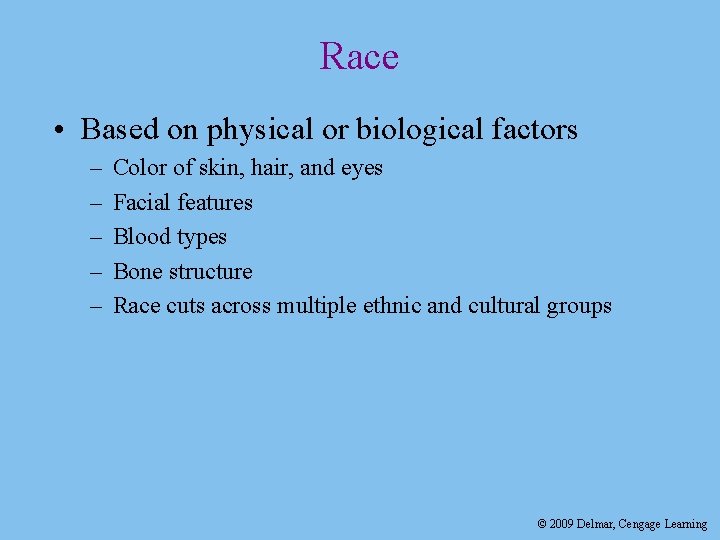 Race

• Based on physical or biological factors
– Color of skin, hair, and eyes
– Facial features
– Blood types
– Bone structure
– Race cuts across multiple ethnic and cultural groups

© 2009 Delmar, Cengage Learning